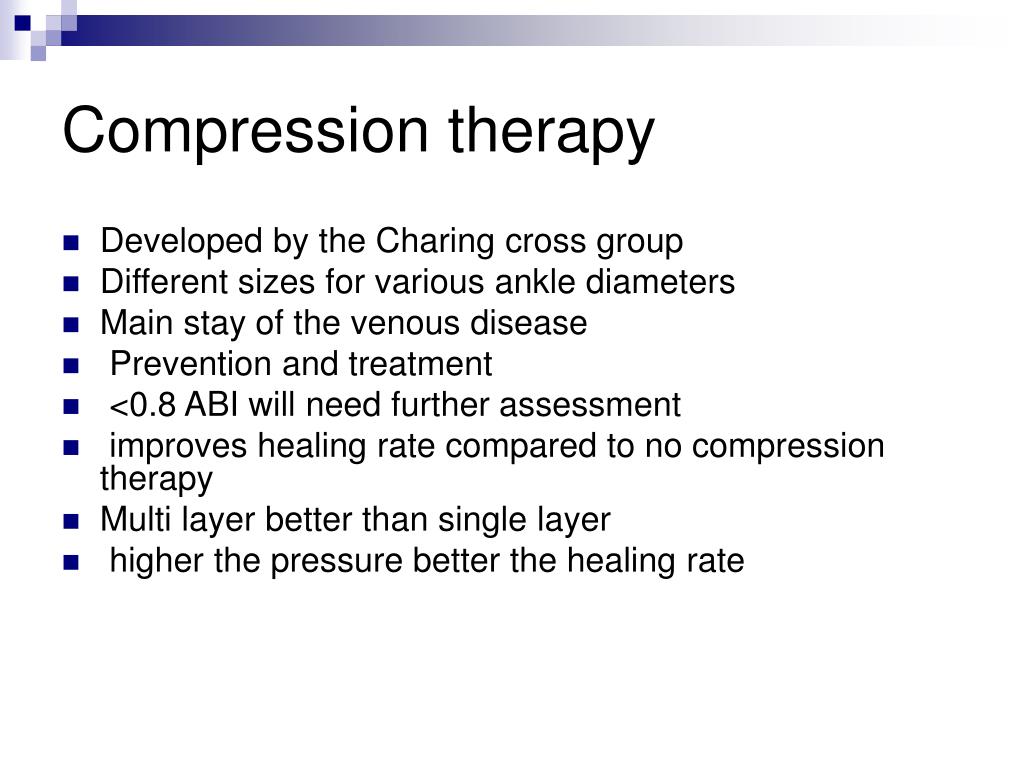 Compression therapy

- Developed by the Charing cross group
- Different sizes for various ankle diameters
- Main stay of the venous disease
- Prevention and treatment
- <0.8 ABI will need further assessment
- improves healing rate compared to no compression therapy
- Multi layer better than single layer
- higher the pressure better the healing rate